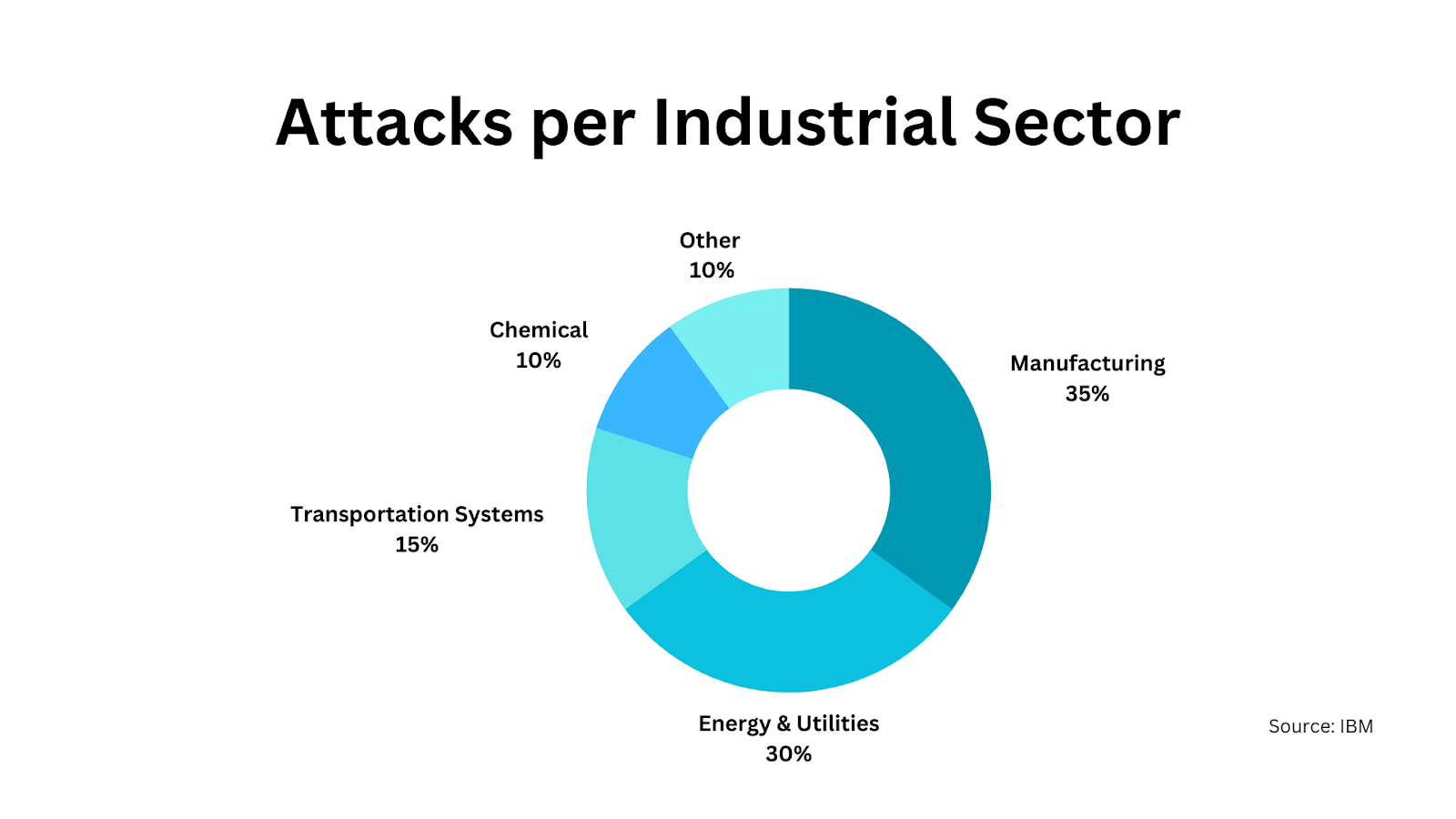 Attacks per Industrial Sector

Other
10%

Chemical
10%

Manufacturing
35%

Transportation Systems
15%

Energy & Utilities
30%

Source: IBM